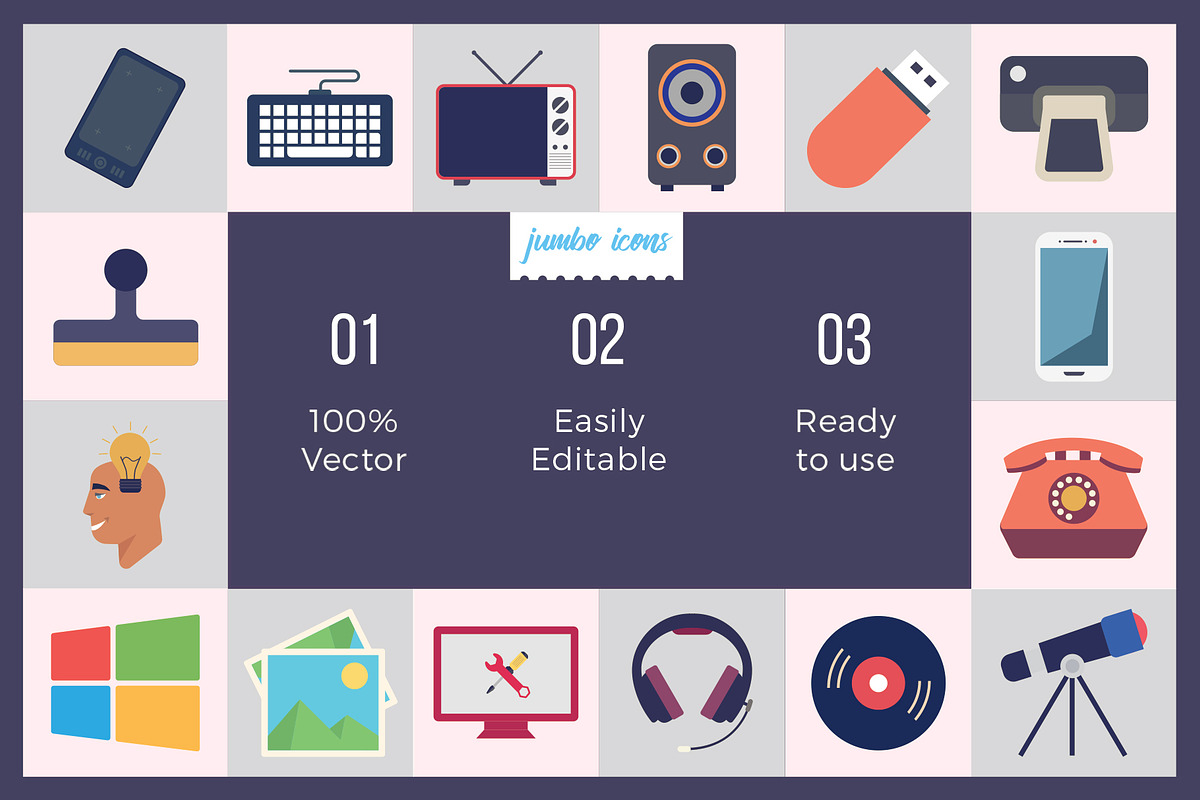 jumbo icons

01

100% Vector

02

Easily Editable

03

Ready to use